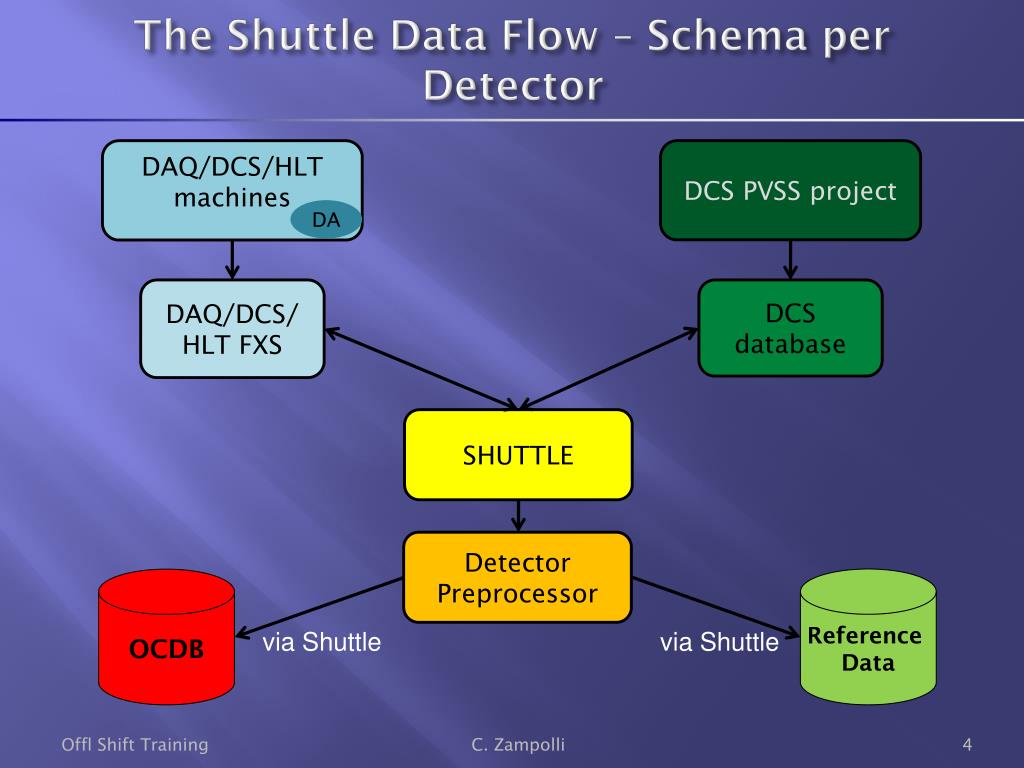 The Shuttle Data Flow – Schema per Detector

DAQ/DCS/HLT machines

DA

DCS PVSS project

DAQ/DCS/ HLT FXS

DCS database

SHUTTLE

Detector Preprocessor

OCDB

via Shuttle

via Shuttle

Reference Data

Offl Shift Training

C. Zampolli

4